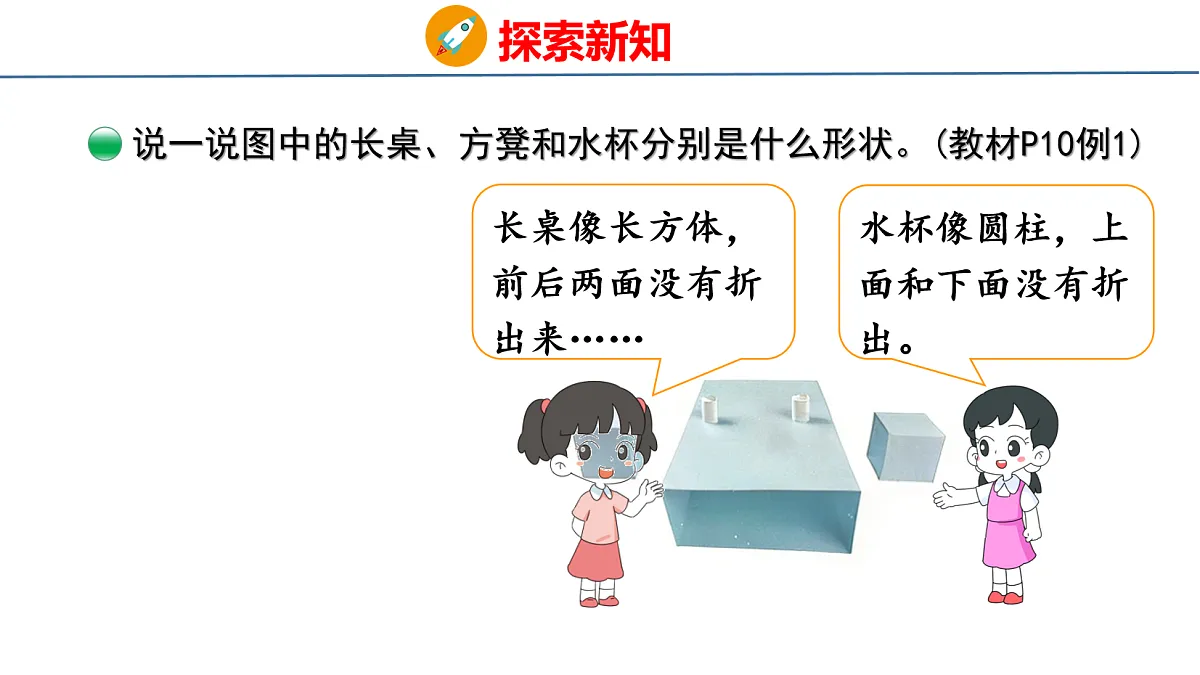 探索新知

说一说图中的长桌、方凳和水杯分别是什么形状。（教材P10例1）

长桌像长方体，前后两面没有折出来……

水杯像圆柱，上面和下面没有折出。